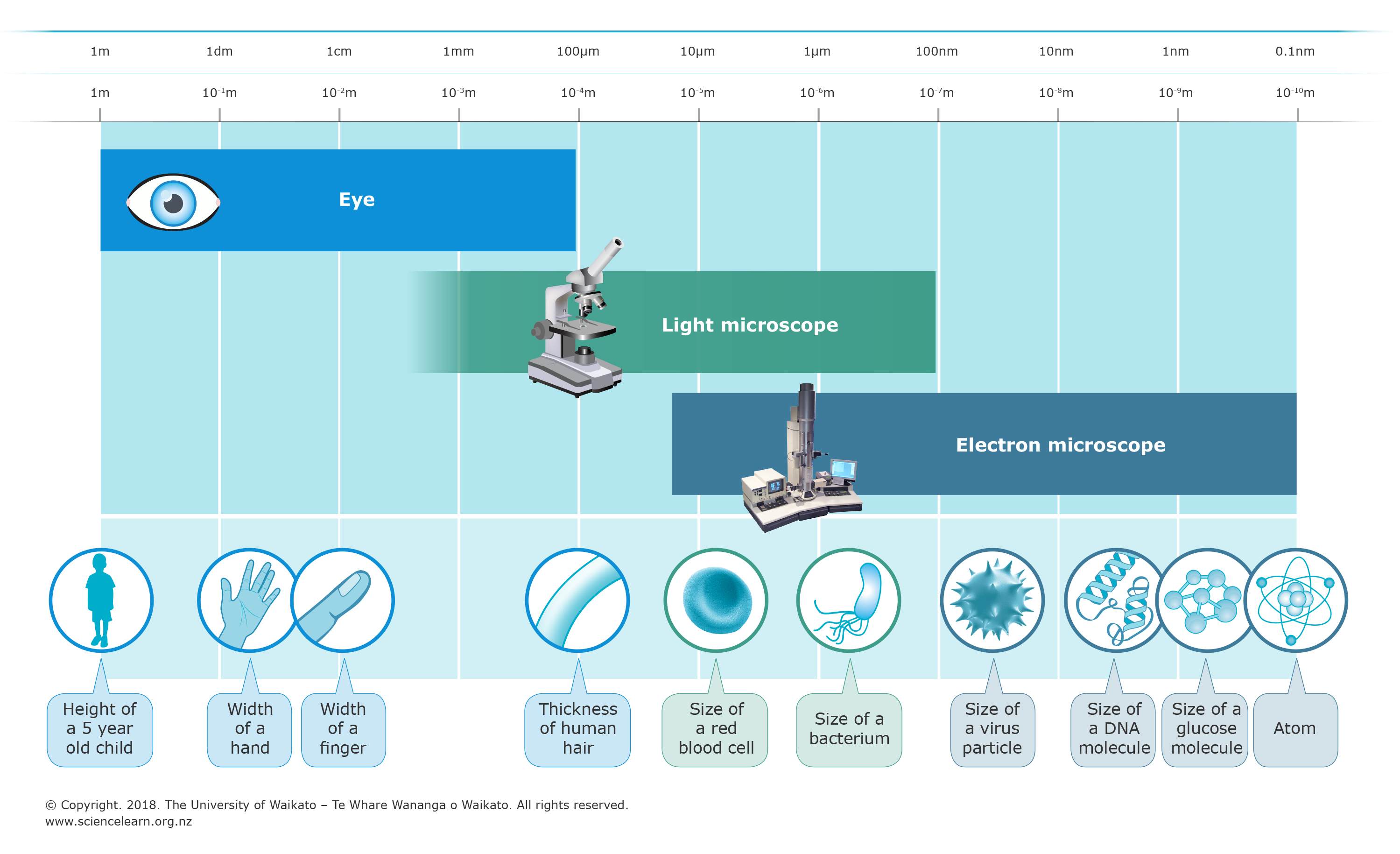 1m 1dm 1cm 1mm 100μm 10μm 1μm 100nm 10nm 1nm 0.1nm

1m $10^{-1}$m $10^{-2}$m $10^{-3}$m $10^{-4}$m $10^{-5}$m $10^{-6}$m $10^{-7}$m $10^{-8}$m $10^{-9}$m $10^{-10}$m

Eye

Light microscope

Electron microscope

Height of a 5 year old child

Width of a hand

Width of a finger

Thickness of human hair

Size of a red blood cell

Size of a bacterium

Size of a virus particle

Size of a DNA molecule

Size of a glucose molecule

Atom

© Copyright. 2018. The University of Waikato – Te Whare Wananga o Waikato. All rights reserved.
www.sciencelearn.org.nz